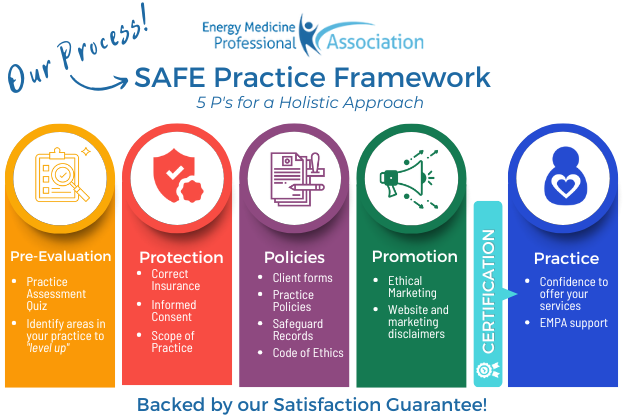 Our Process!

Energy Medicine Professional Association

SAFE Practice Framework
5 P's for a Holistic Approach

Pre-Evaluation
- Practice Assessment Quiz
- Identify areas in your practice to "level up"

Protection
- Correct Insurance
- Informed Consent
- Scope of Practice

Policies
- Client forms
- Practice Policies
- Safeguard Records
- Code of Ethics

Promotion
- Ethical Marketing
- Website and marketing disclaimers

CERTIFICATION

Practice
- Confidence to offer your services
- EMPA support

Backed by our Satisfaction Guarantee!